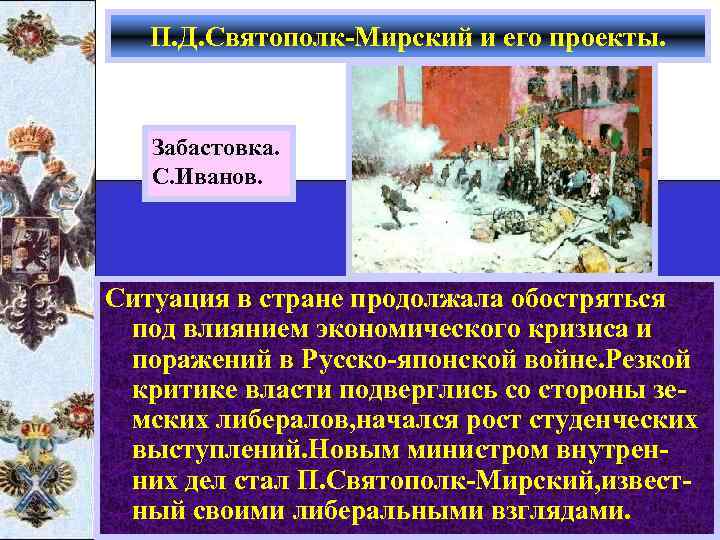 П.Д.Святополк-Мирский и его проекты.

Забастовка.
С.Иванов.

Ситуация в стране продолжала обостряться под влиянием экономического кризиса и поражений в Русско-японской войне.Резкой критике власти подверглись со стороны земских либералов,начался рост студенческих выступлений.Новым министром внутренних дел стал П.Святополк-Мирский,известный своими либеральными взглядами.